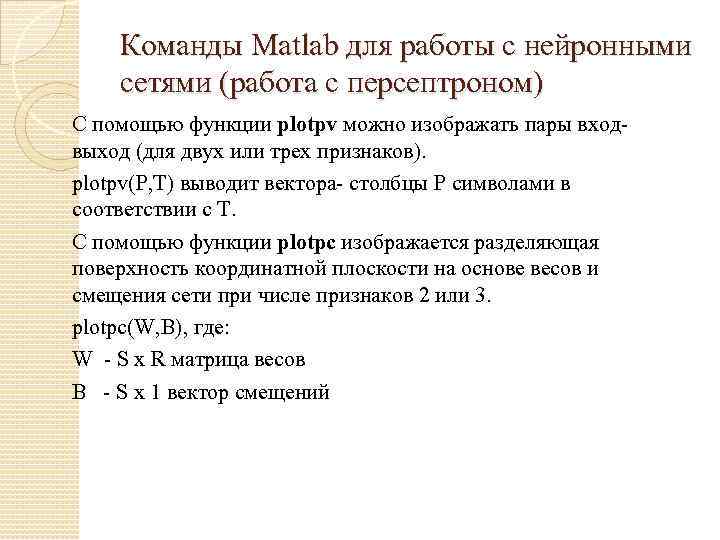 Команды Matlab для работы с нейронными сетями (работа с персептроном)

С помощью функции plotpv можно изображать пары вход-выход (для двух или трех признаков).

plotpv(P,T) выводит вектора- столбцы P символами в соответствии с T.

С помощью функции plotpc изображается разделяющая поверхность координатной плоскости на основе весов и смещения сети при числе признаков 2 или 3.

plotpc(W,B), где:

W - S x R матрица весов

B - S x 1 вектор смещений